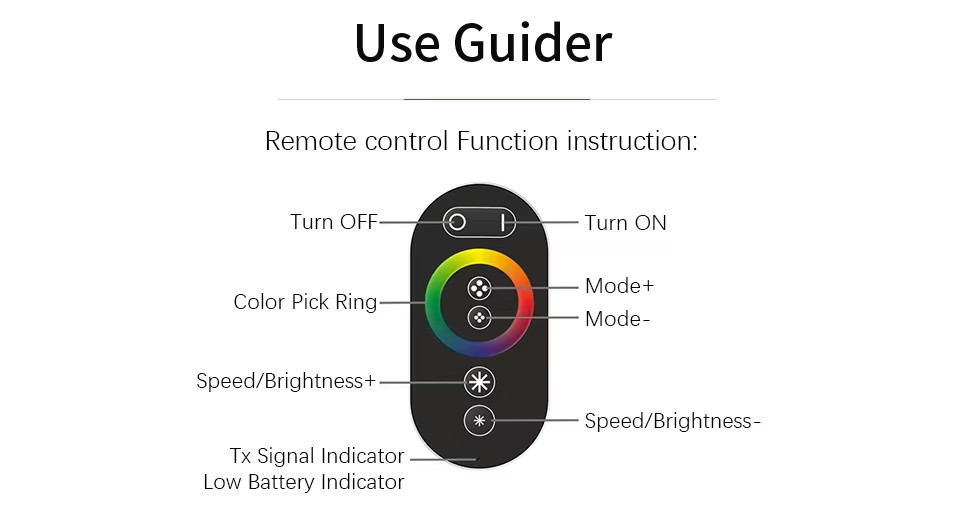 Use Guider

Remote control Function instruction:

Turn OFF

Turn ON

Color Pick Ring

Mode+

Mode-

Speed/Brightness+

Speed/Brightness-

Tx Signal Indicator
Low Battery Indicator